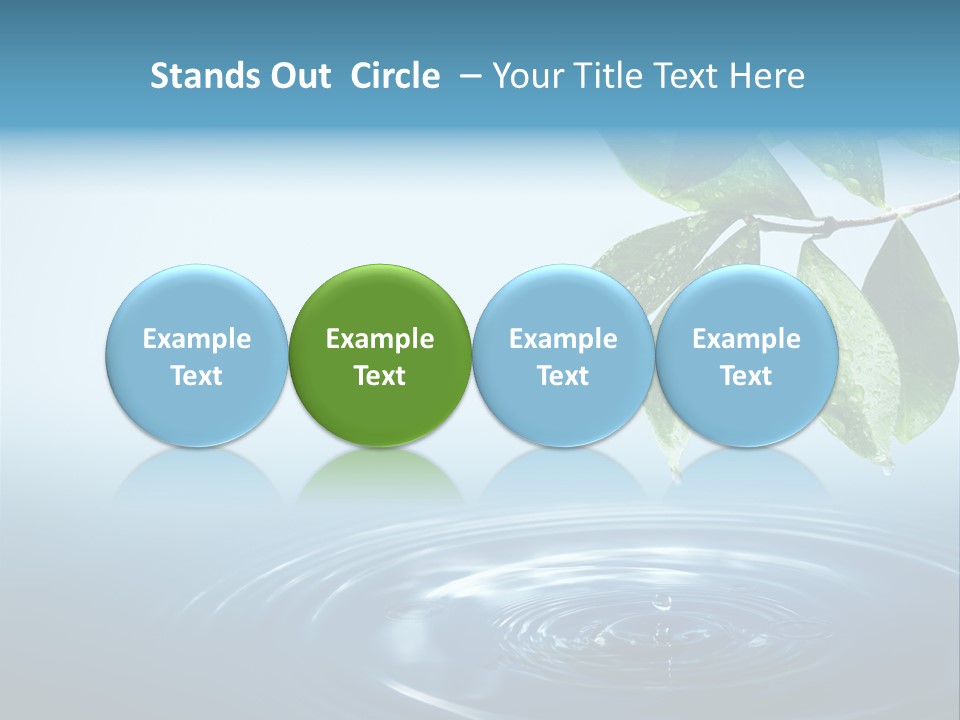 Stands Out Circle – Your Title Text Here

Example Text

Example Text

Example Text

Example Text